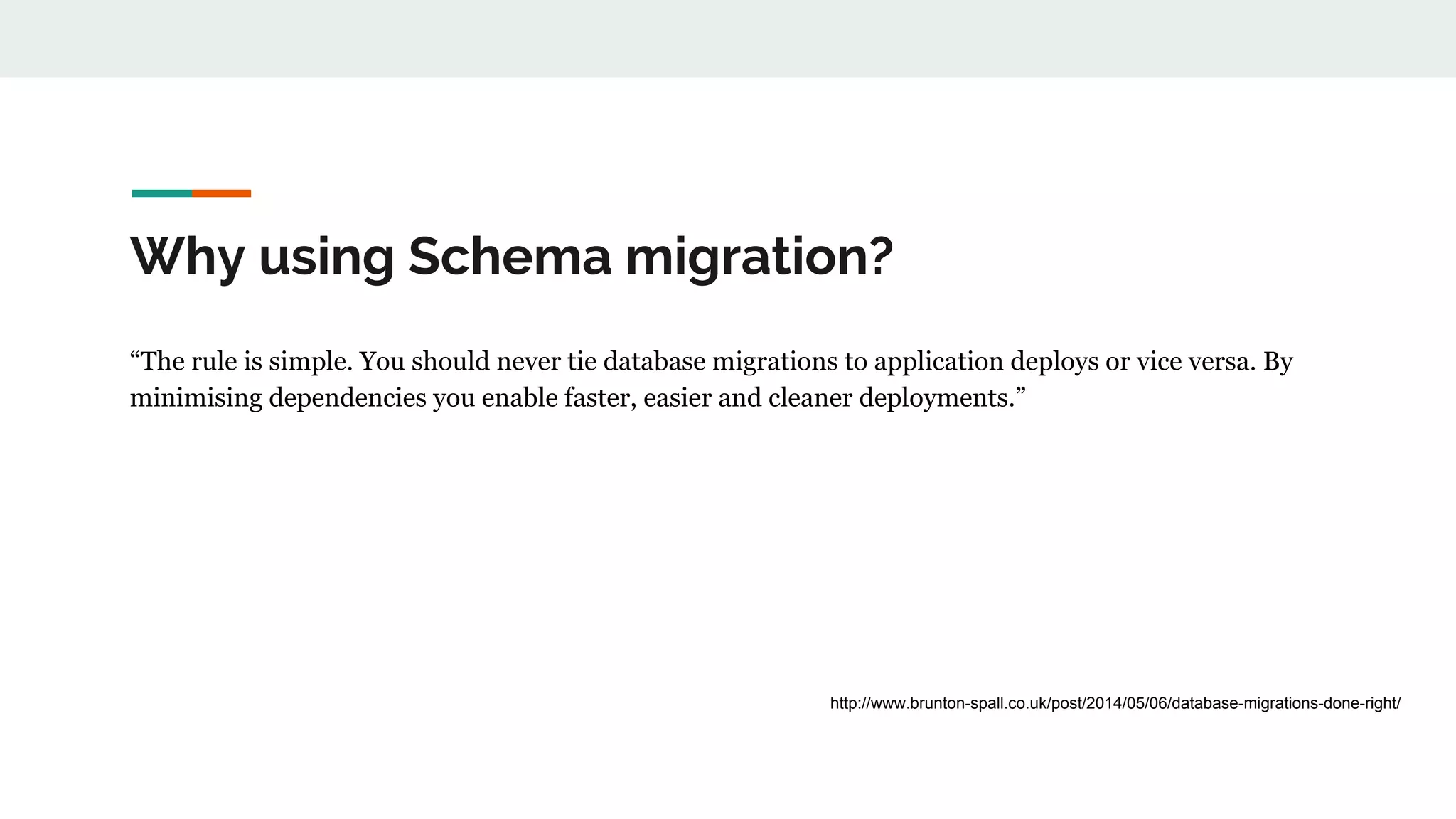 Why using Schema migration?

“The rule is simple. You should never tie database migrations to application deploys or vice versa. By minimising dependencies you enable faster, easier and cleaner deployments.”

http://www.brunton-spall.co.uk/post/2014/05/06/database-migrations-done-right/